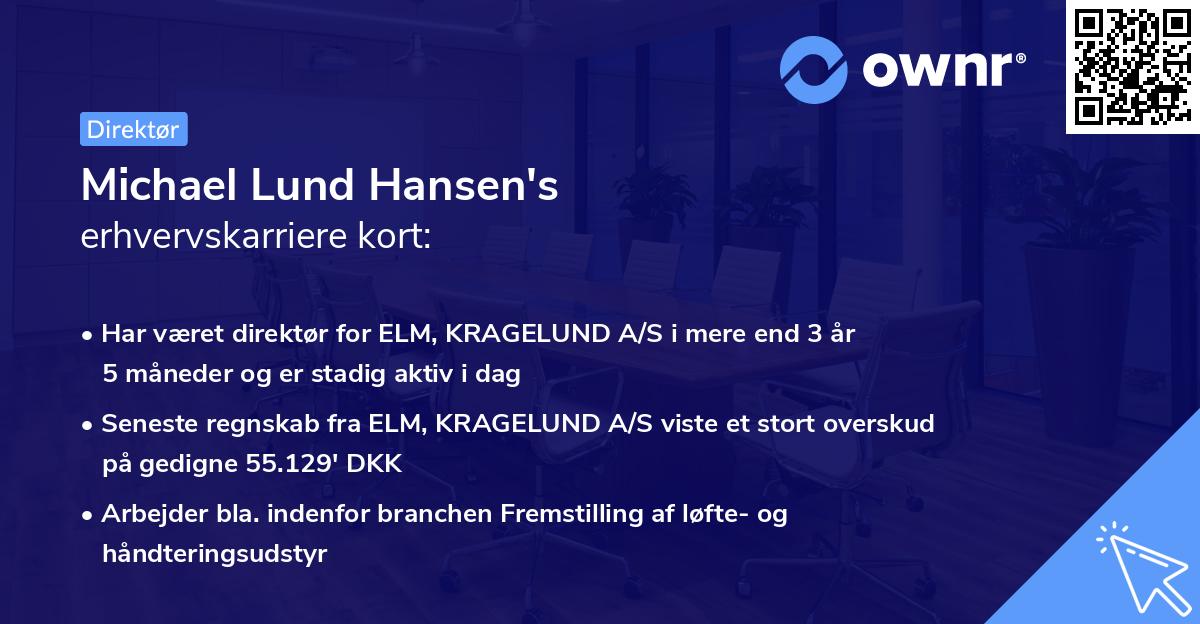 ownr®

Direktør

Michael Lund Hansen's
erhvervskarriere kort:

• Har været direktør for ELM, KRAGELUND A/S i mere end 3 år 5 måneder og er stadig aktiv i dag

• Seneste regnskab fra ELM, KRAGELUND A/S viste et stort overskud på gedigne 55.129' DKK

• Arbejder bla. indenfor branchen Fremstilling af løfte- og håndteringsudstyr